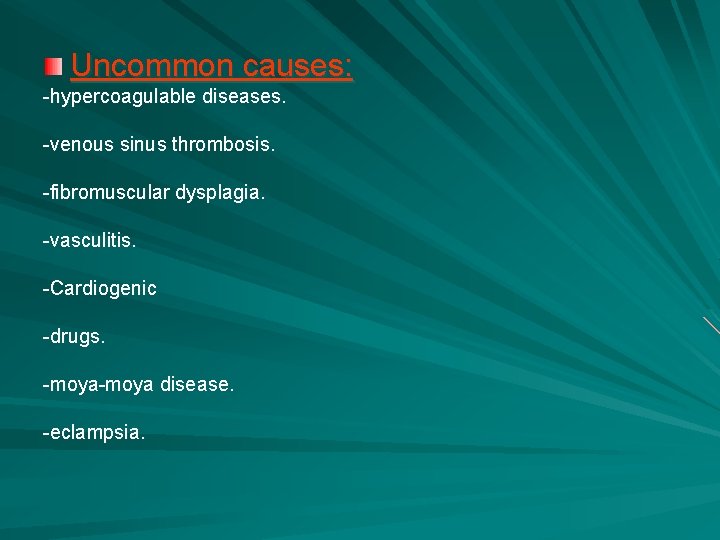 Uncommon causes:
-hypercoagulable diseases.

-venous sinus thrombosis.

-fibromuscular dysplagia.

-vasculitis.

-Cardiogenic

-drugs.

-moya-moya disease.

-eclampsia.